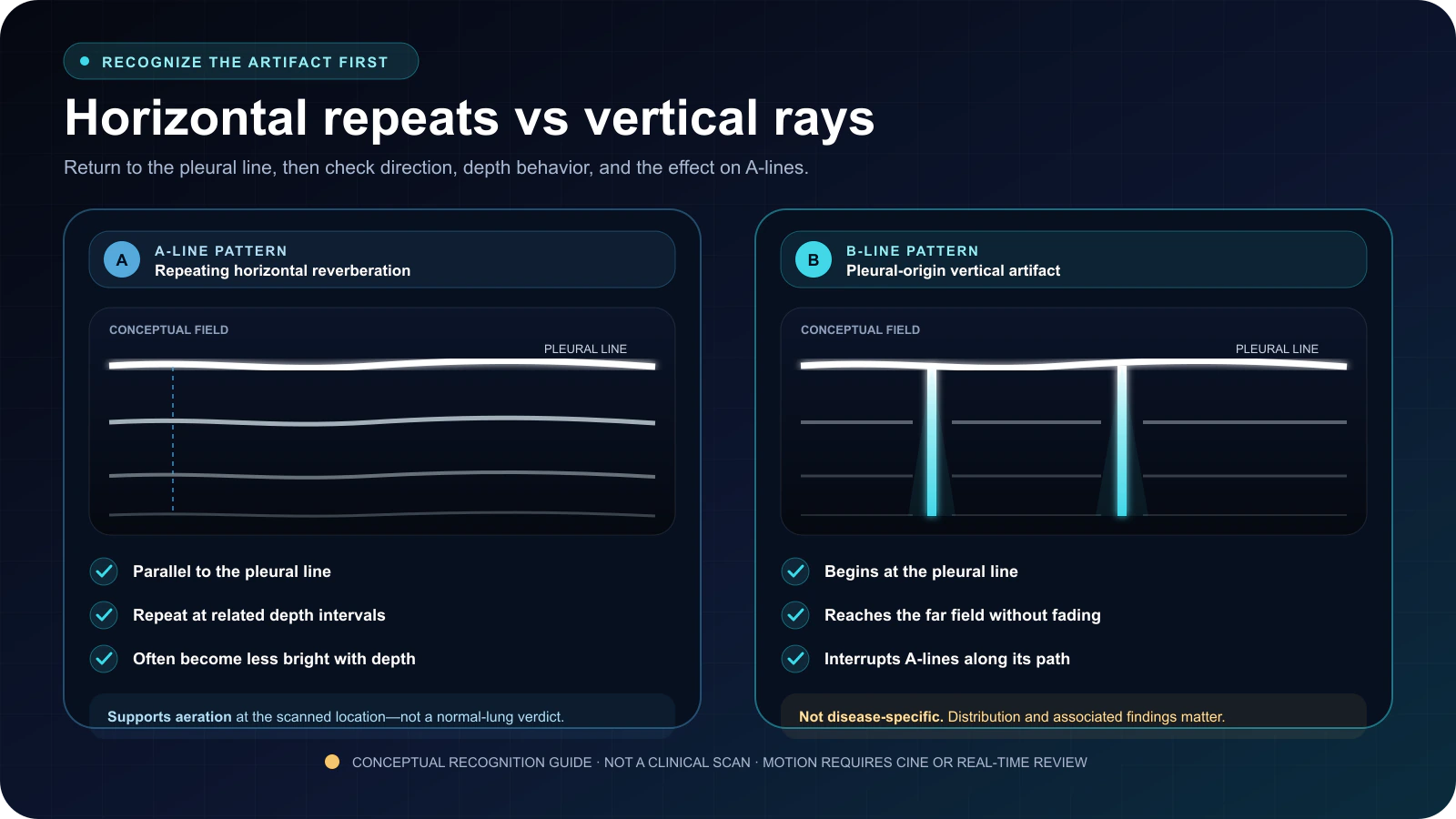 RECOGNIZE THE ARTIFACT FIRST

Horizontal repeats vs vertical rays

Return to the pleural line, then check direction, depth behavior, and the effect on A-lines.

A
A-LINE PATTERN
Repeating horizontal reverberation

CONCEPTUAL FIELD
PLEURAL LINE

Parallel to the pleural line

Repeat at related depth intervals

Often become less bright with depth

Supports aeration at the scanned location—not a normal-lung verdict.

B
B-LINE PATTERN
Pleural-origin vertical artifact

CONCEPTUAL FIELD
PLEURAL LINE

Begins at the pleural line

Reaches the far field without fading

Interrupts A-lines along its path

Not disease-specific. Distribution and associated findings matter.

CONCEPTUAL RECOGNITION GUIDE · NOT A CLINICAL SCAN · MOTION REQUIRES CINE OR REAL-TIME REVIEW